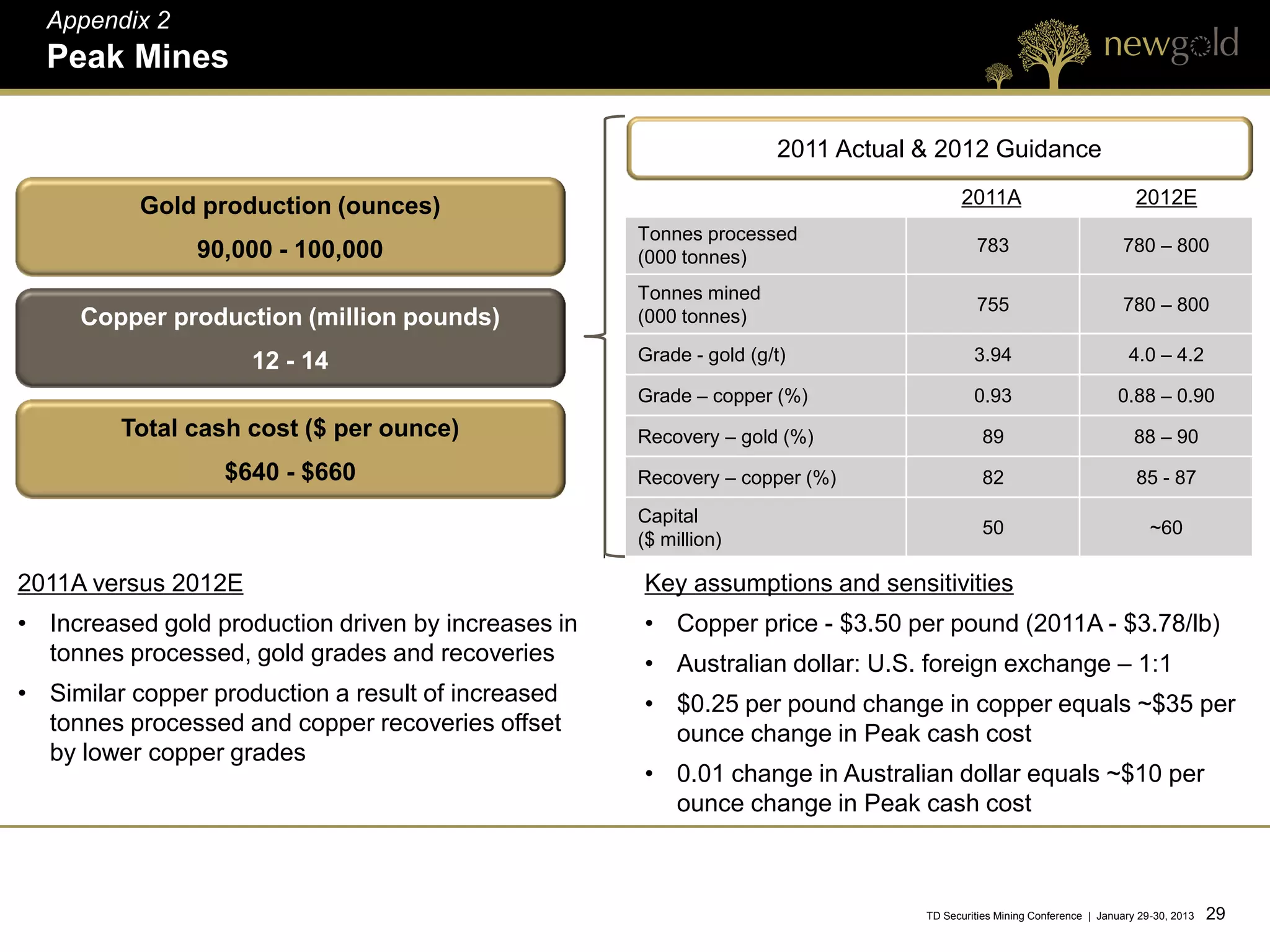 Appendix 2
Peak Mines

newgold

Gold production (ounces)
90,000 - 100,000

Copper production (million pounds)
12 - 14

Total cash cost ($ per ounce)
$640 - $660

2011 Actual & 2012 Guidance

| | 2011A | 2012E |
|---|---|---|
| Tonnes processed (000 tonnes) | 783 | 780 – 800 |
| Tonnes mined (000 tonnes) | 755 | 780 – 800 |
| Grade - gold (g/t) | 3.94 | 4.0 – 4.2 |
| Grade – copper (%) | 0.93 | 0.88 – 0.90 |
| Recovery – gold (%) | 89 | 88 – 90 |
| Recovery – copper (%) | 82 | 85 - 87 |
| Capital ($ million) | 50 | ~60 |

2011A versus 2012E
• Increased gold production driven by increases in tonnes processed, gold grades and recoveries
• Similar copper production a result of increased tonnes processed and copper recoveries offset by lower copper grades

Key assumptions and sensitivities
• Copper price - $3.50 per pound (2011A - $3.78/lb)
• Australian dollar: U.S. foreign exchange – 1:1
• $0.25 per pound change in copper equals ~$35 per ounce change in Peak cash cost
• 0.01 change in Australian dollar equals ~$10 per ounce change in Peak cash cost

TD Securities Mining Conference | January 29-30, 2013 29